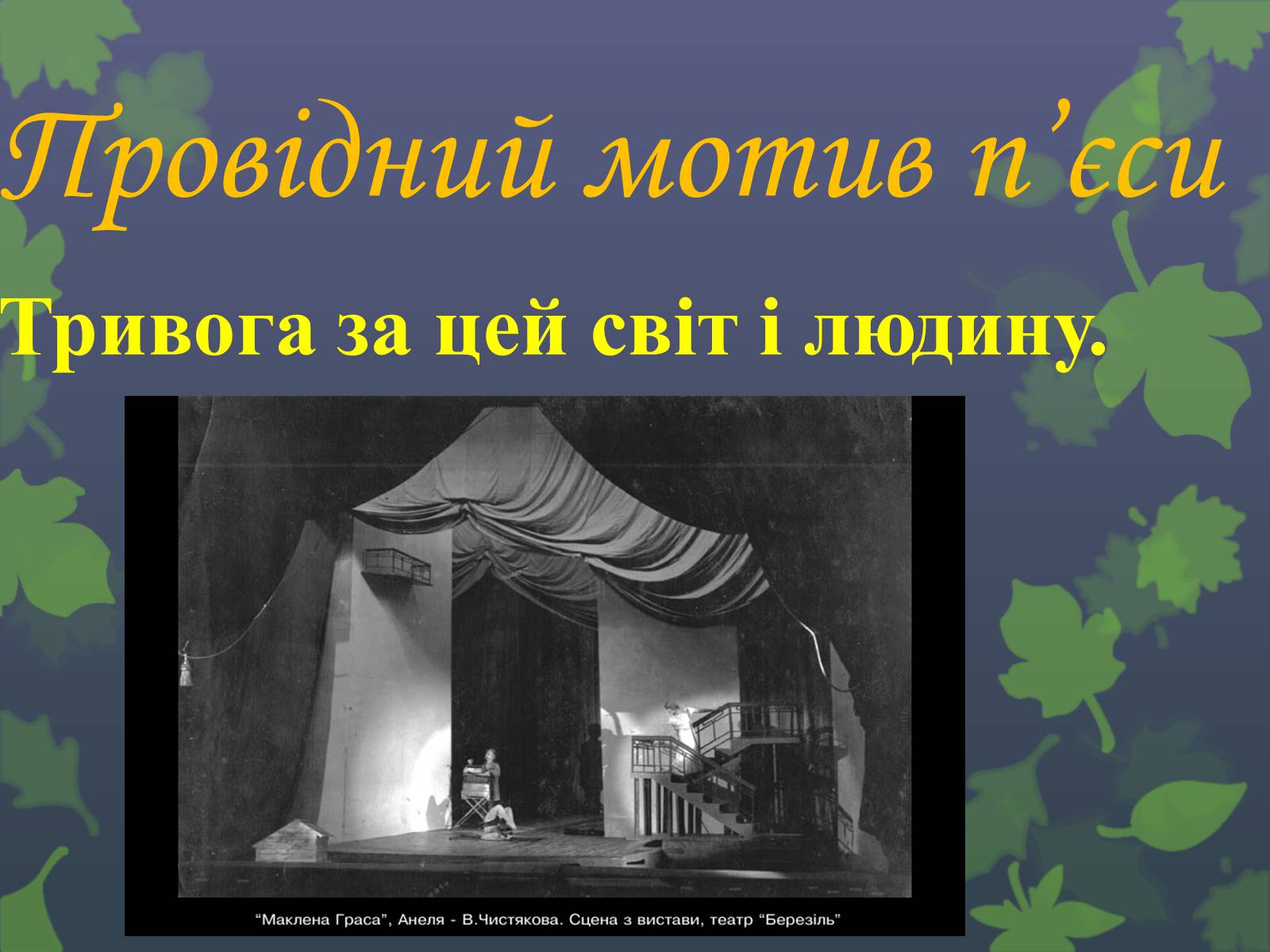 Провідний мотив п’єси

Тривога за цей світ і людину.

“Маклена Граса”, Анеля - В.Чистякова. Сцена з вистави, театр “Березіль”